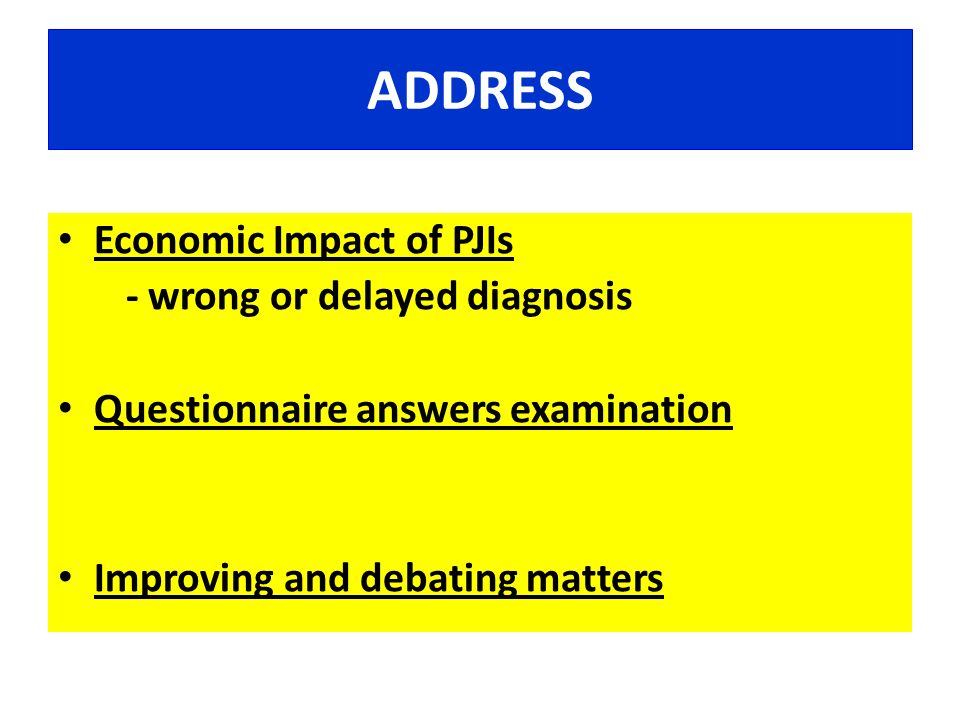 ADDRESS

• Economic Impact of PJIs
- wrong or delayed diagnosis

• Questionnaire answers examination

• Improving and debating matters